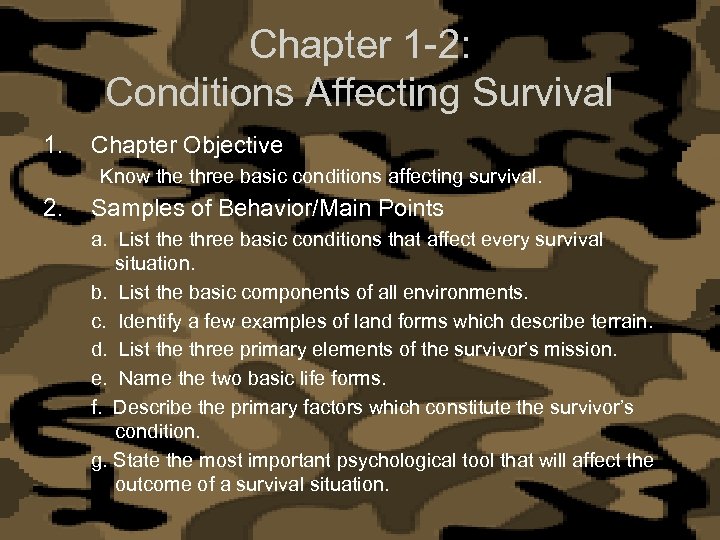 Chapter 1-2:
Conditions Affecting Survival

1. Chapter Objective
Know the three basic conditions affecting survival.

2. Samples of Behavior/Main Points
a. List the three basic conditions that affect every survival situation.
b. List the basic components of all environments.
c. Identify a few examples of land forms which describe terrain.
d. List the three primary elements of the survivor's mission.
e. Name the two basic life forms.
f. Describe the primary factors which constitute the survivor's condition.
g. State the most important psychological tool that will affect the outcome of a survival situation.